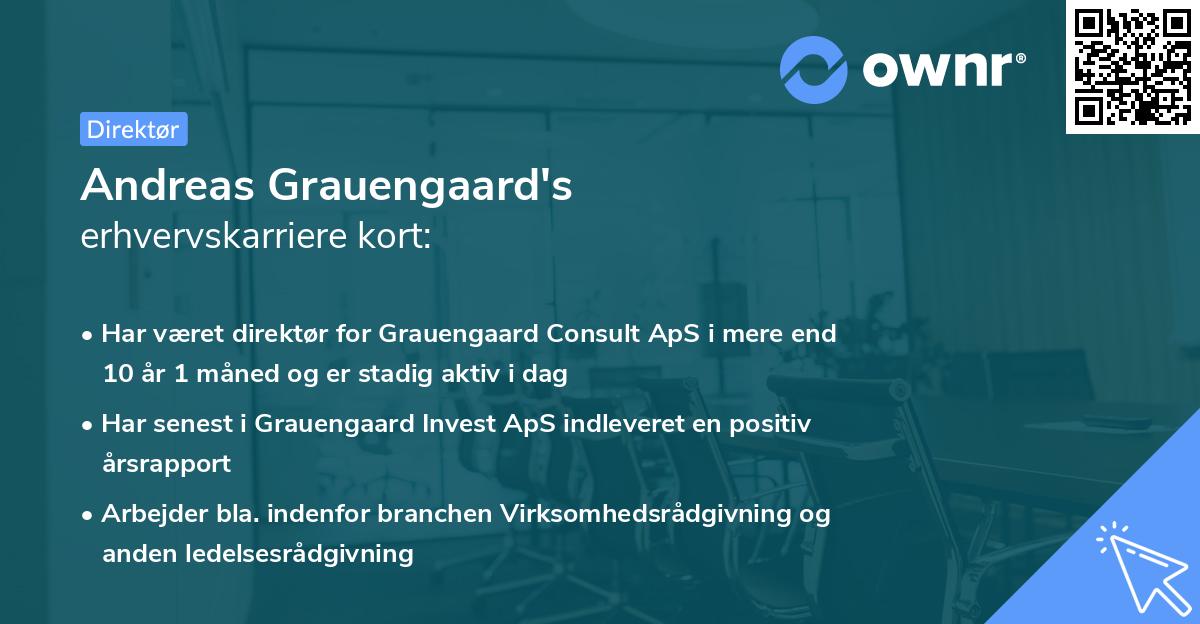 ownr®

Direktør

Andreas Grauengaard's
erhvervskarriere kort:

• Har været direktør for Grauengaard Consult ApS i mere end 10 år 1 måned og er stadig aktiv i dag
• Har senest i Grauengaard Invest ApS indleveret en positiv årsrapport
• Arbejder bla. indenfor branchen Virksomhedsrådgivning og anden ledelsesrådgivning